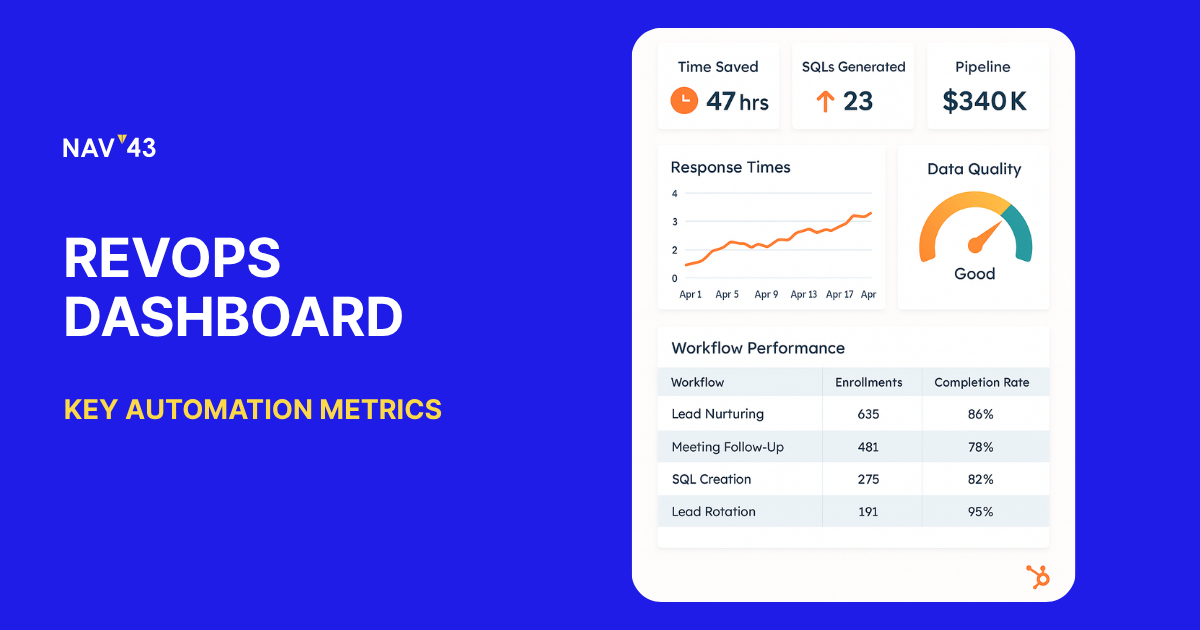 NAV43

REVOPS DASHBOARD

KEY AUTOMATION METRICS

Time Saved
47 hrs

SQLs Generated
23

Pipeline
$340K

Response Times
4
3
2
0
Apr 1 Apr 5 Apr 9 Apr 13 Apr 17 Apr

Data Quality
Good

Workflow Performance

| Workflow | Enrollments | Completion Rate |
|---|---|---|
| Lead Nurturing | 635 | 86% |
| Meeting Follow-Up | 481 | 78% |
| SQL Creation | 275 | 82% |
| Lead Rotation | 191 | 95% |